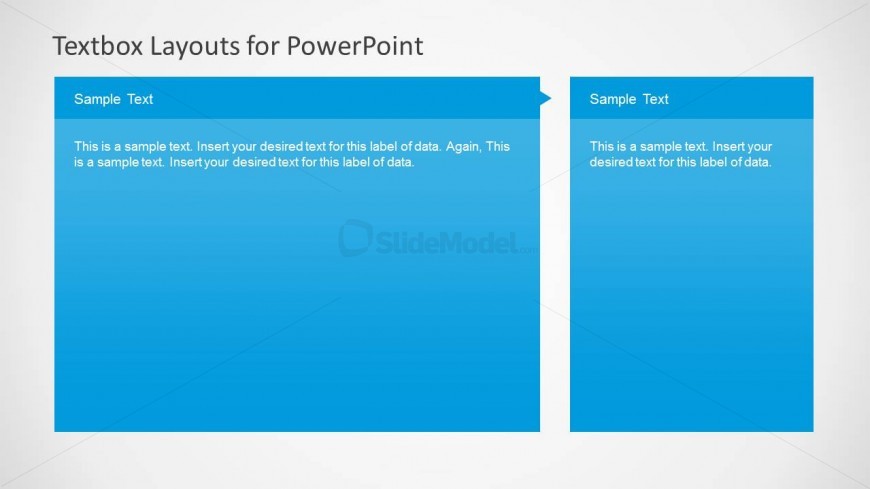 Textbox Layouts for PowerPoint

Sample Text

This is a sample text. Insert your desired text for this label of data. Again, This is a sample text. Insert your desired text for this label of data.

SlideModel.com

Sample Text

This is a sample text. Insert your desired text for this label of data.